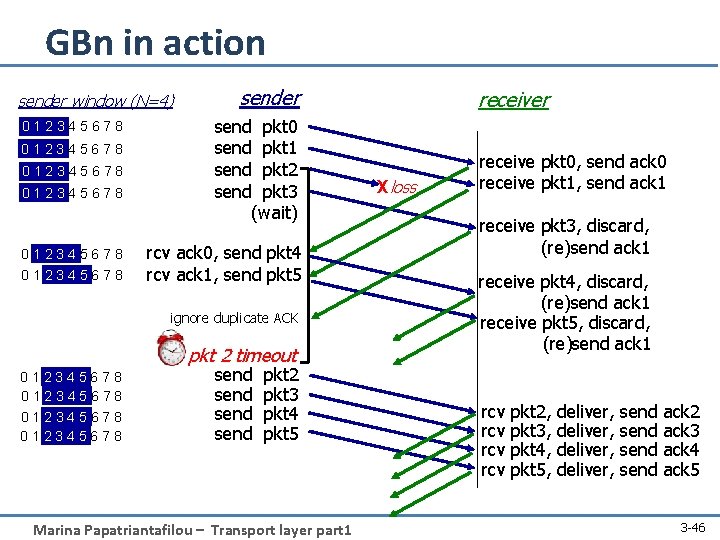 GBn in action

sender window (N=4)

0 1 2 3 4 5 6 7 8
0 1 2 3 4 5 6 7 8
0 1 2 3 4 5 6 7 8
0 1 2 3 4 5 6 7 8

0 1 2 3 4 5 6 7 8
0 1 2 3 4 5 6 7 8

0 1 2 3 4 5 6 7 8
0 1 2 3 4 5 6 7 8
0 1 2 3 4 5 6 7 8
0 1 2 3 4 5 6 7 8

sender

send pkt0
send pkt1
send pkt2
send pkt3
(wait)

rcv ack0, send pkt4
rcv ack1, send pkt5

ignore duplicate ACK

pkt 2 timeout

send pkt2
send pkt3
send pkt4
send pkt5

X loss

receiver

receive pkt0, send ack0
receive pkt1, send ack1

receive pkt3, discard,
(re)send ack1

receive pkt4, discard,
(re)send ack1
receive pkt5, discard,
(re)send ack1

rcv pkt2, deliver, send ack2
rcv pkt3, deliver, send ack3
rcv pkt4, deliver, send ack4
rcv pkt5, deliver, send ack5

Marina Papatriantafilou – Transport layer part1

3-46